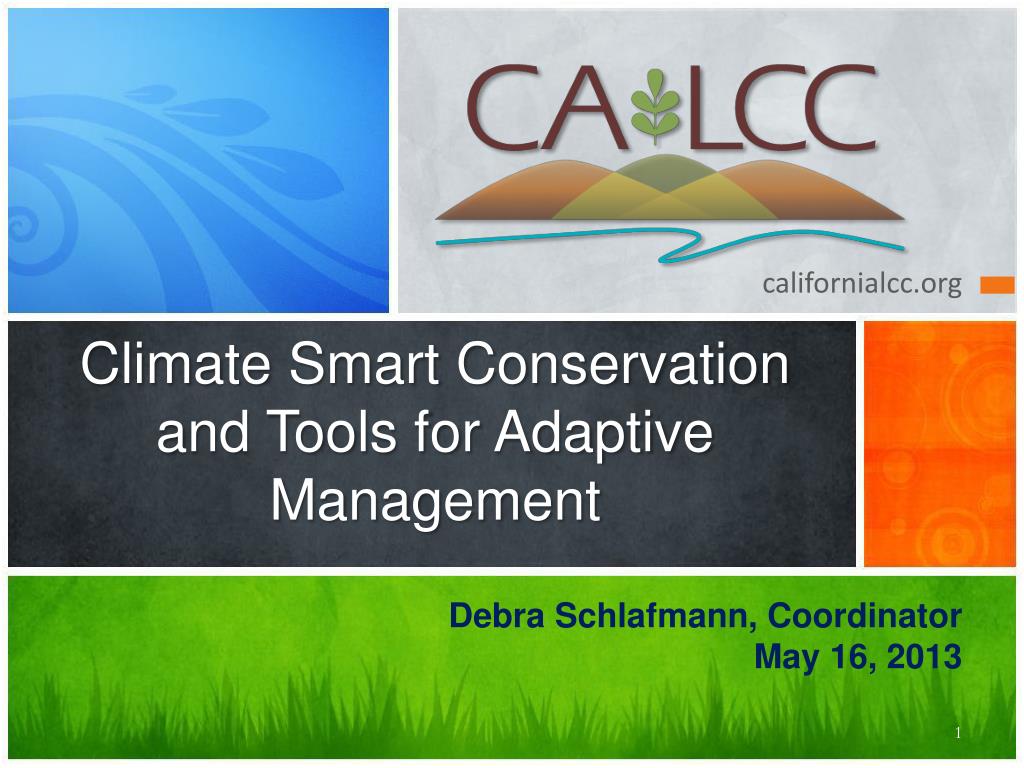 CA LCC

californialcc.org

Climate Smart Conservation and Tools for Adaptive Management

Debra Schlafmann, Coordinator
May 16, 2013

1